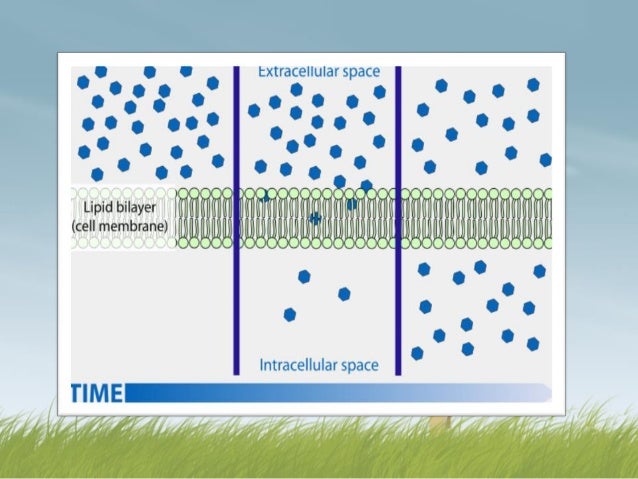 Extracellular space

Lipid bilayer
(cell membrane)

Intracellular space

TIME